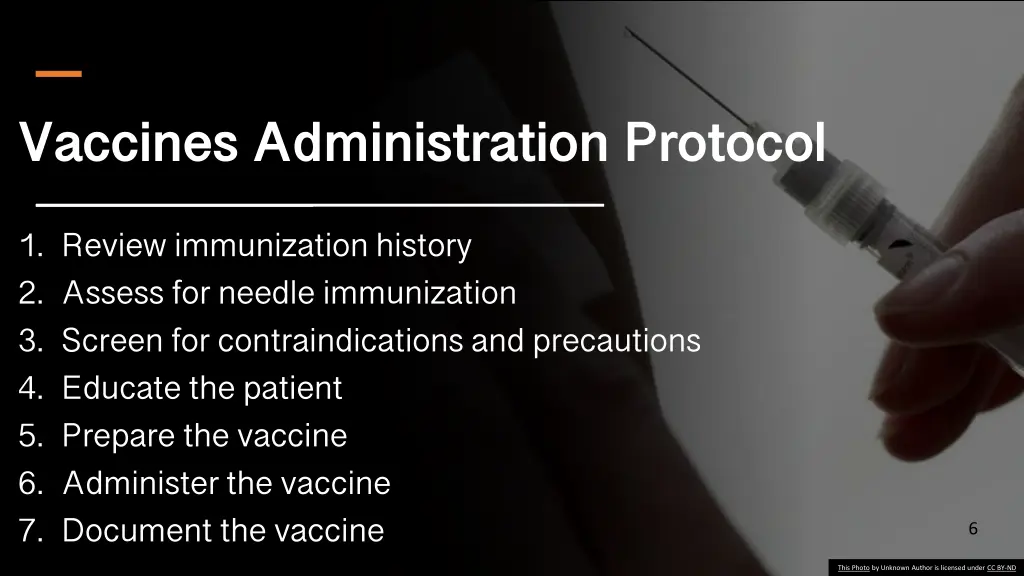 Vaccines Administration Protocol

1. Review immunization history
2. Assess for needle immunization
3. Screen for contraindications and precautions
4. Educate the patient
5. Prepare the vaccine
6. Administer the vaccine
7. Document the vaccine

6

This Photo by Unknown Author is licensed under CC BY-ND